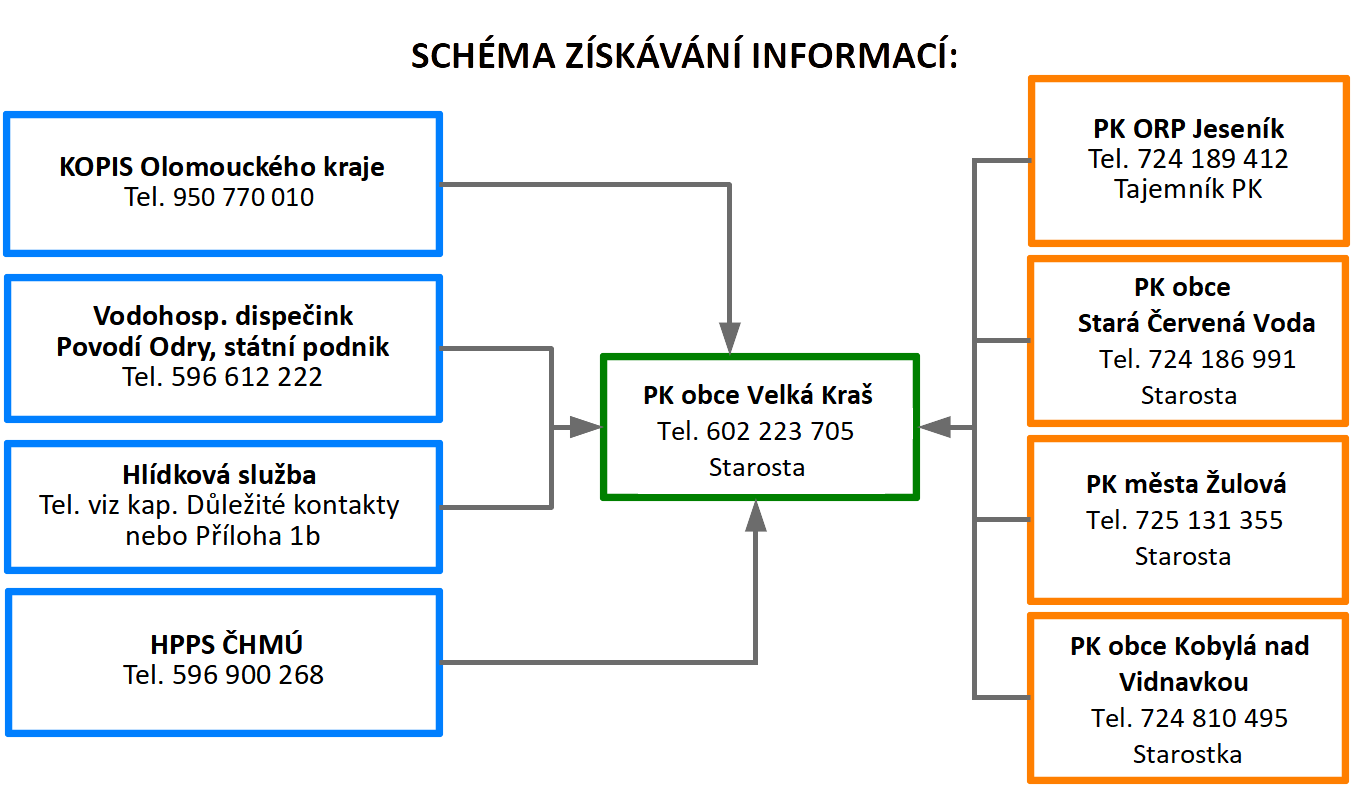 SCHÉMA ZÍSKÁVÁNÍ INFORMACÍ:

KOPIS Olomouckého kraje
Tel. 950 770 010

Vodohosp. dispečink
Povodí Odry, státní podnik
Tel. 596 612 222

Hlídková služba
Tel. viz kap. Důležité kontakty nebo Příloha 1b

HPPS ČHMÚ
Tel. 596 900 268

PK obce Velká Kraš
Tel. 602 223 705
Starosta

PK ORP Jeseník
Tel. 724 189 412
Tajemník PK

PK obce
Stará Červená Voda
Tel. 724 186 991
Starosta

PK města Žulová
Tel. 725 131 355
Starosta

PK obce Kobylá nad Vidnavkou
Tel. 724 810 495
Starostka